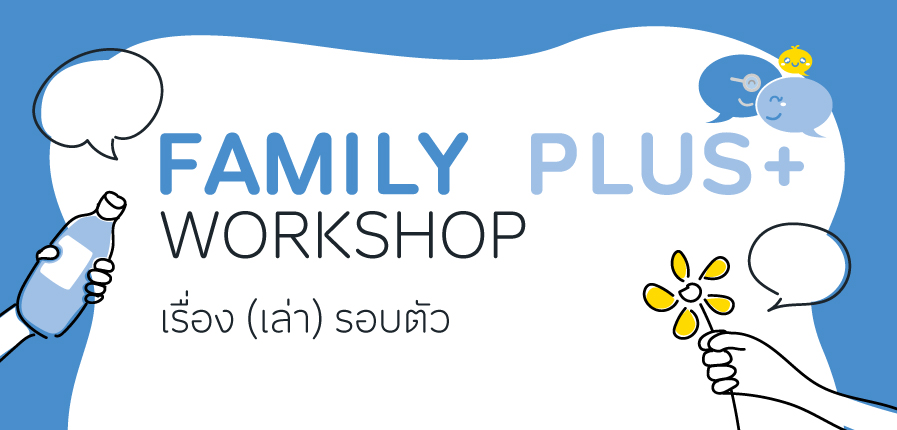 FAMILY PLUS+
WORKSHOP
เรื่อง (เล่า) รอบตัว